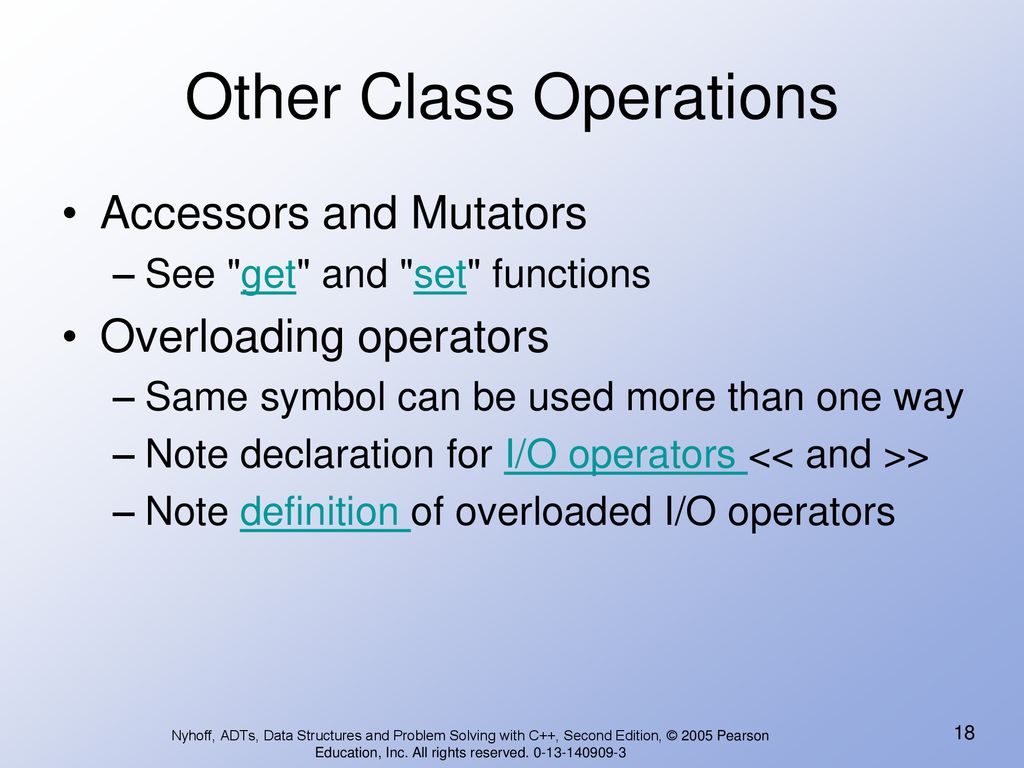 Other Class Operations

• Accessors and Mutators
– See "get" and "set" functions
• Overloading operators
– Same symbol can be used more than one way
– Note declaration for I/O operators << and >>
– Note definition of overloaded I/O operators

Nyhoff, ADTs, Data Structures and Problem Solving with C++, Second Edition, © 2005 Pearson Education, Inc. All rights reserved. 0-13-140909-3

18